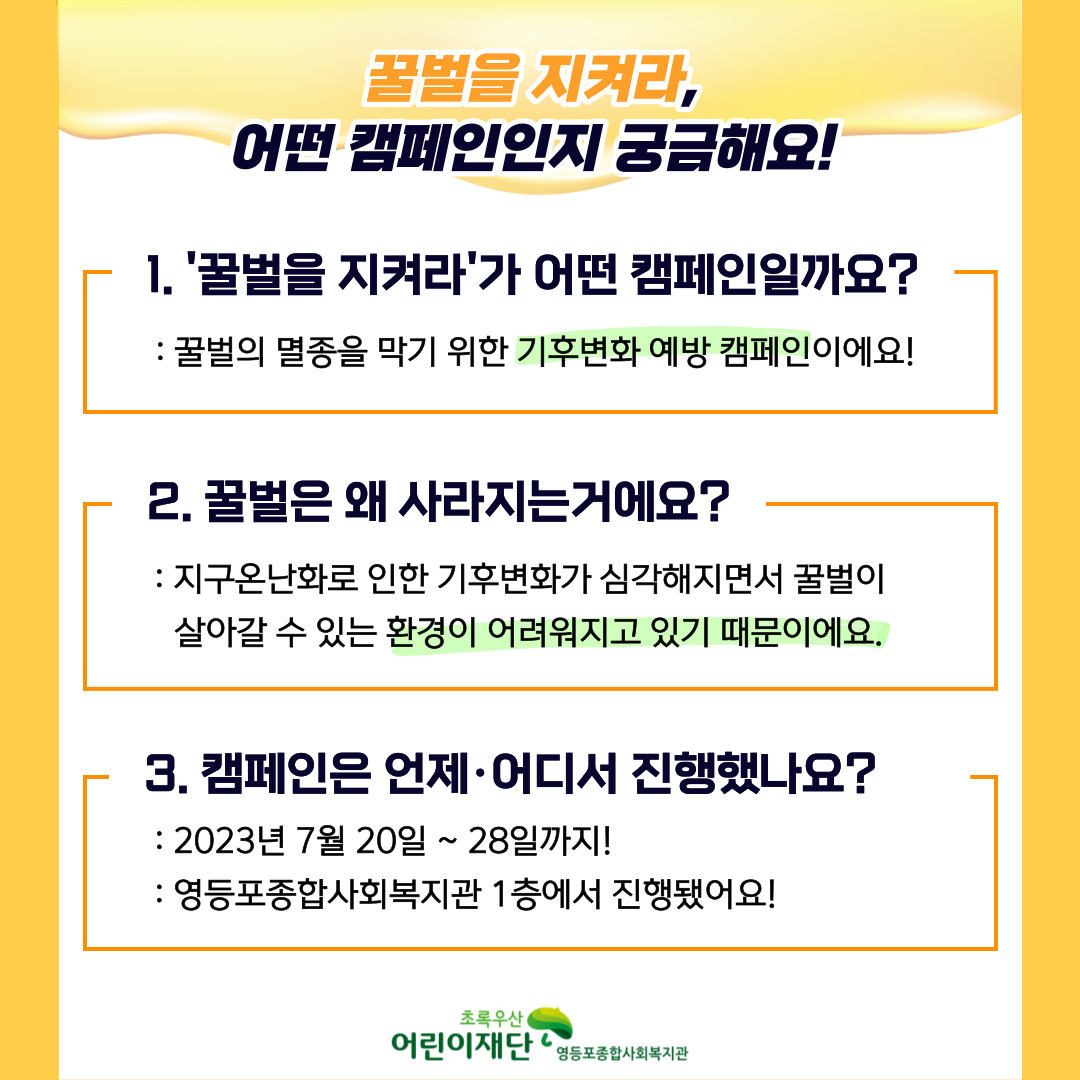 꿀벌을 지켜라,
어떤 캠페인인지 궁금해요!

1. '꿀벌을 지켜라'가 어떤 캠페인일까요?

: 꿀벌의 멸종을 막기 위한 기후변화 예방 캠페인이에요!

2. 꿀벌은 왜 사라지는거에요?

: 지구온난화로 인한 기후변화가 심각해지면서 꿀벌이 살아갈 수 있는 환경이 어려워지고 있기 때문이에요.

3. 캠페인은 언제·어디서 진행했나요?

: 2023년 7월 20일 ~ 28일까지!
: 영등포종합사회복지관 1층에서 진행됐어요!

초록우산 어린이재단 영등포종합사회복지관